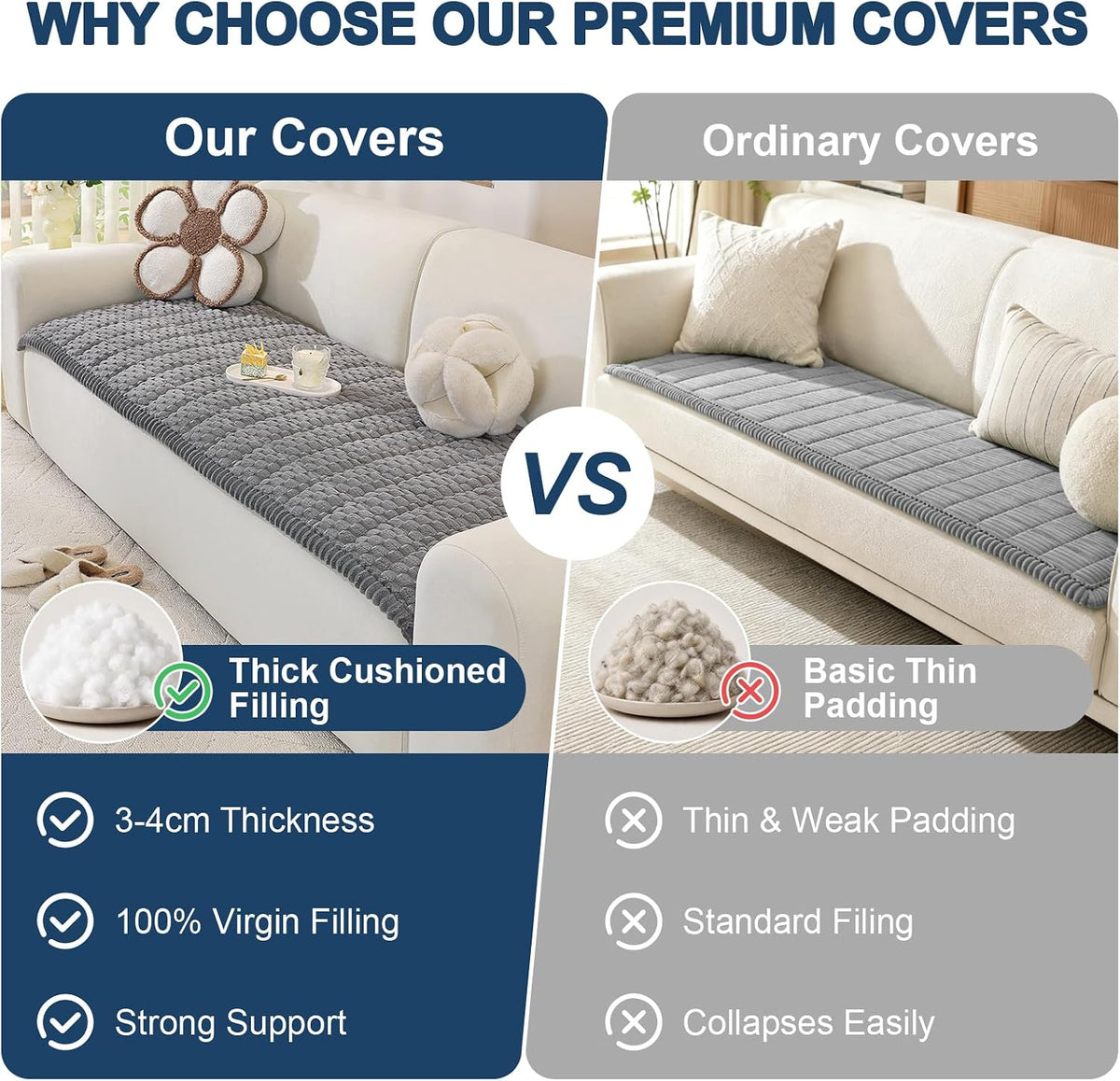 WHY CHOOSE OUR PREMIUM COVERS

Our Covers

Thick Cushioned Filling

3-4cm Thickness

100% Virgin Filling

Strong Support

VS

Ordinary Covers

Basic Thin Padding

Thin & Weak Padding

Standard Filing

Collapses Easily